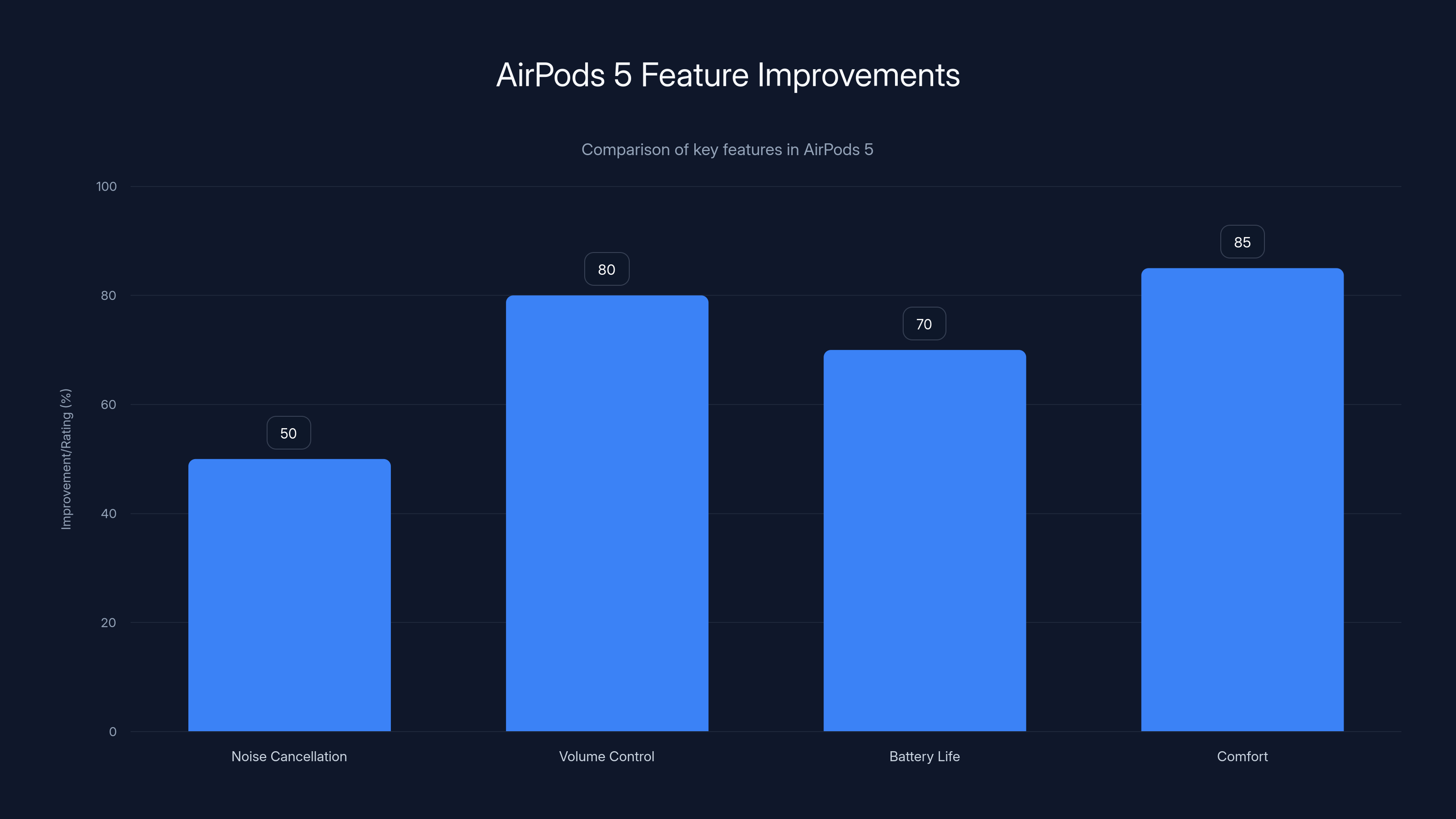 AirPods 5 Feature Improvements

Comparison of key features in AirPods 5

Improvement/Rating (%)

100
80
60
40
20
0

50
80
70
85

Noise Cancellation
Volume Control
Battery Life
Comfort